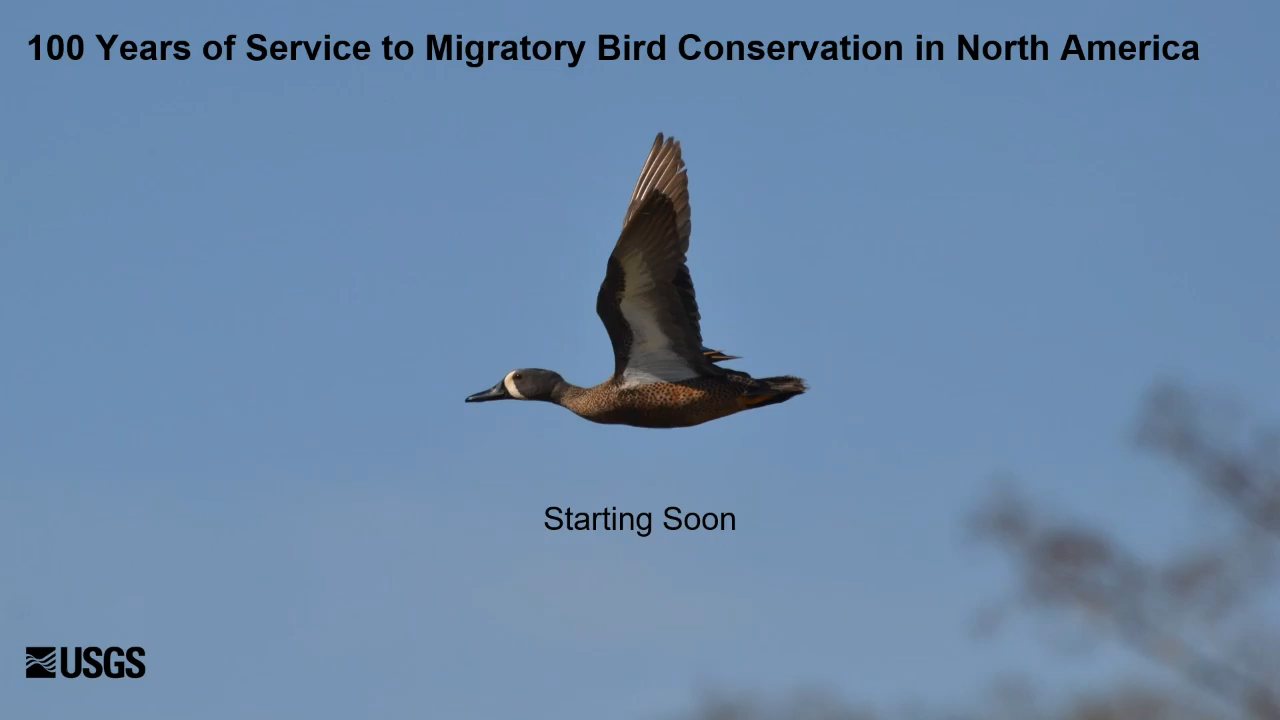 100 Years of Service to Migratory Bird Conservation in North America

Starting Soon

USGS